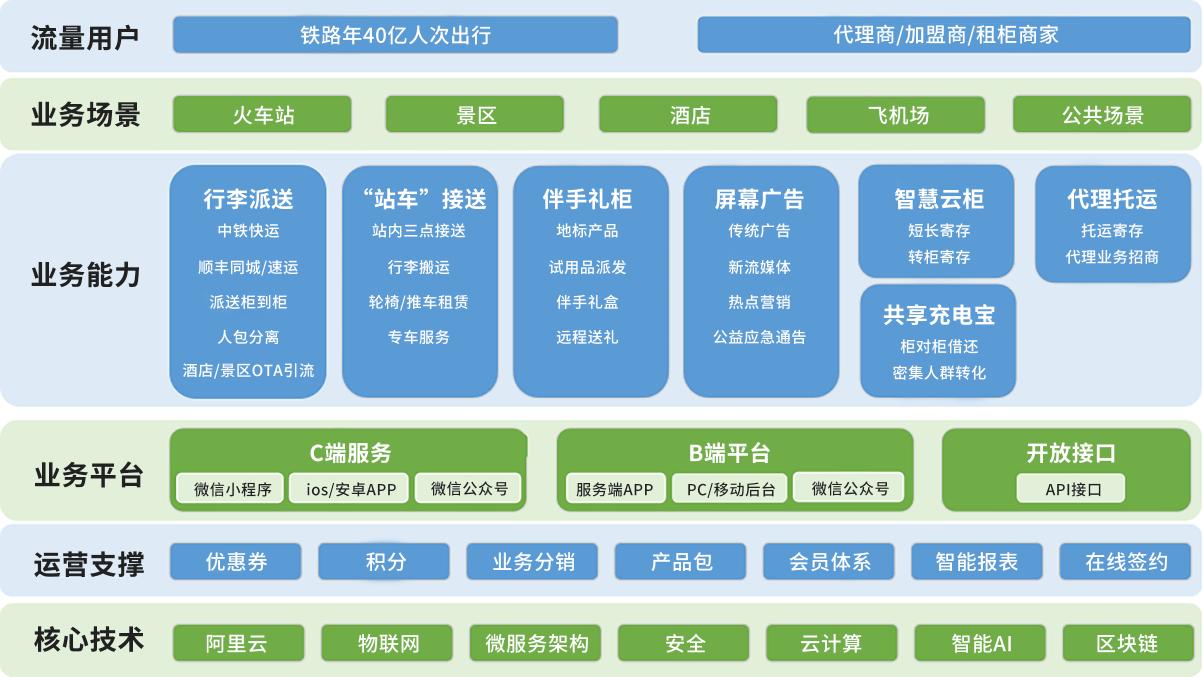 流量用户
铁路年40亿人次出行
代理商/加盟商/租柜商家

业务场景
火车站
景区
酒店
飞机场
公共场景

业务能力

行李派送
中铁快运
顺丰同城/速运
派送柜到柜
人包分离
酒店/景区OTA引流

“站车”接送
站内三点接送
行李搬运
轮椅/推车租赁
专车服务

伴手礼柜
地标产品
试用品派发
伴手礼盒
远程送礼

屏幕广告
传统广告
新流媒体
热点营销
公益应急通告

智慧云柜
短长寄存
转柜寄存

共享充电宝
柜对柜借还
密集人群转化

代理托运
托运寄存
代理业务招商

业务平台

C端服务
微信小程序
ios/安卓APP
微信公众号

B端平台
服务端APP
PC/移动后台
微信公众号

开放接口
API接口

运营支撑
优惠券
积分
业务分销
产品包
会员体系
智能报表
在线签约

核心技术
阿里云
物联网
微服务架构
安全
云计算
智能AI
区块链